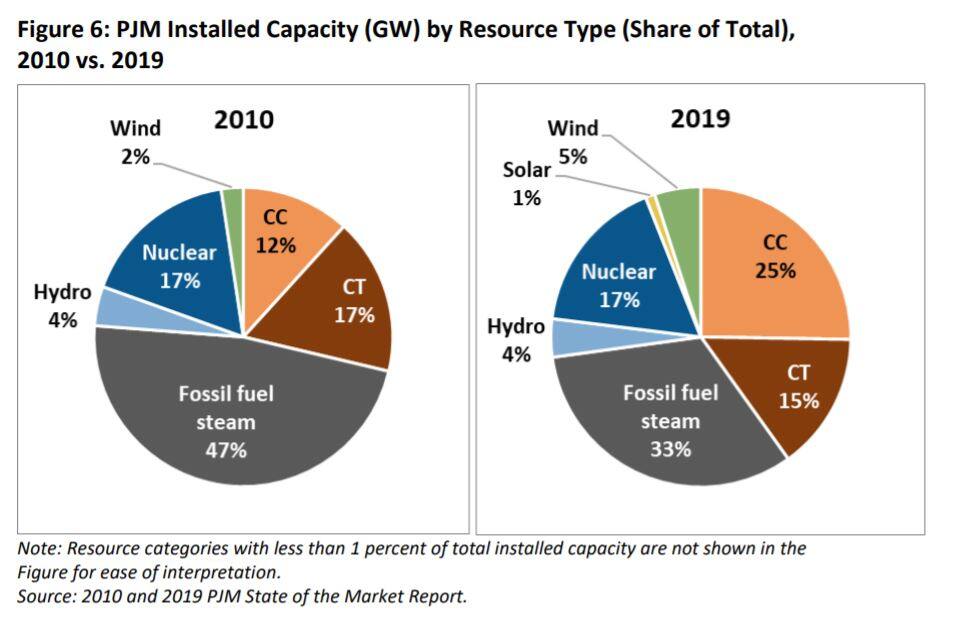 Figure 6: PJM Installed Capacity (GW) by Resource Type (Share of Total), 2010 vs. 2019

2010

Wind 2%

CC 12%

CT 17%

Fossil fuel steam 47%

Hydro 4%

Nuclear 17%

2019

Wind 5%

Solar 1%

CC 25%

CT 15%

Fossil fuel steam 33%

Hydro 4%

Nuclear 17%

Note: Resource categories with less than 1 percent of total installed capacity are not shown in the Figure for ease of interpretation.
Source: 2010 and 2019 PJM State of the Market Report.